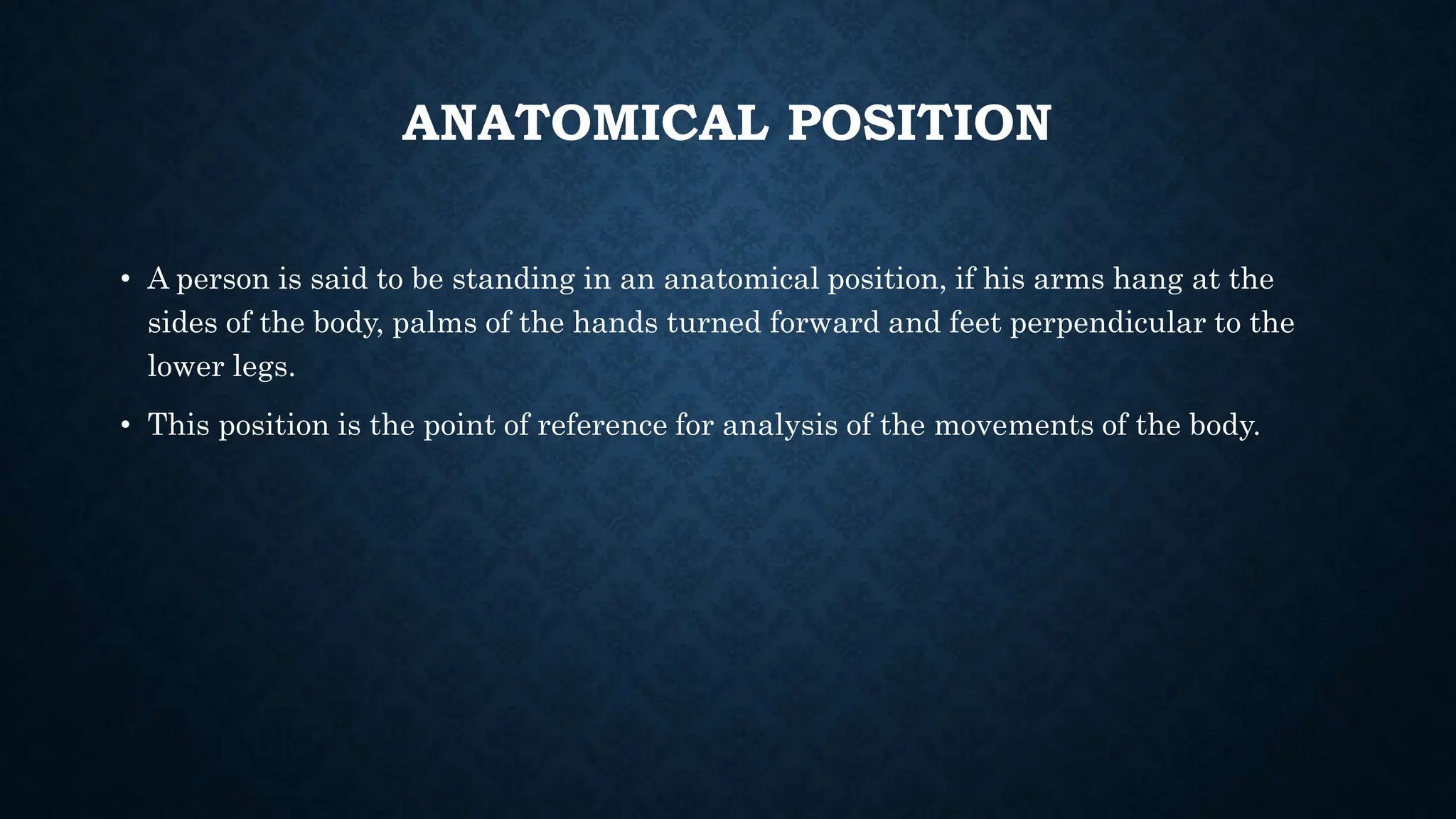 ANATOMICAL POSITION

• A person is said to be standing in an anatomical position, if his arms hang at the sides of the body, palms of the hands turned forward and feet perpendicular to the lower legs.

• This position is the point of reference for analysis of the movements of the body.